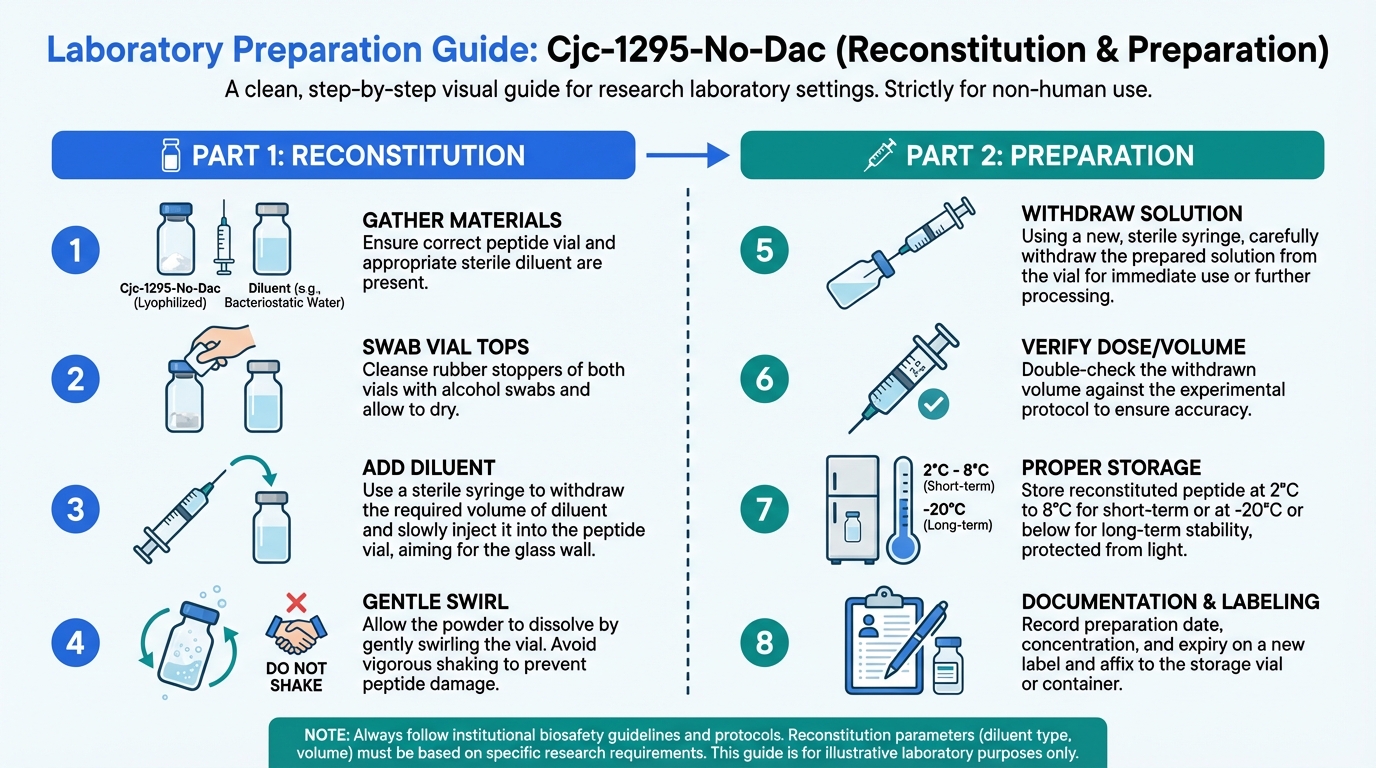 Laboratory Preparation Guide: Cjc-1295-No-Dac (Reconstitution & Preparation)

A clean, step-by-step visual guide for research laboratory settings. Strictly for non-human use.

PART 1: RECONSTITUTION

1

Cjc-1295-No-Dac (Lyophilized)

Diluent (s.g., Bacteriostatic Water)

GATHER MATERIALS
Ensure correct peptide vial and appropriate sterile diluent are present.

2

SWAB VIAL TOPS
Cleanse rubber stoppers of both vials with alcohol swabs and allow to dry.

3

ADD DILUENT
Use a sterile syringe to withdraw the required volume of diluent and slowly inject it into the peptide vial, aiming for the glass wall.

4

DO NOT SHAKE

GENTLE SWIRL
Allow the powder to dissolve by gently swirling the vial. Avoid vigorous shaking to prevent peptide damage.

PART 2: PREPARATION

5

WITHDRAW SOLUTION
Using a new, sterile syringe, carefully withdraw the prepared solution from the vial for immediate use or further processing.

6

VERIFY DOSE/VOLUME
Double-check the withdrawn volume against the experimental protocol to ensure accuracy.

7

2°C - 8°C (Short-term)
-20°C (Long-term)

PROPER STORAGE
Store reconstituted peptide at 2°C to 8°C for short-term or at -20°C or below for long-term stability, protected from light.

8

DOCUMENTATION & LABELING
Record preparation date, concentration, and expiry on a new label and affix to the storage vial or container.

NOTE: Always follow institutional biosafety guidelines and protocols. Reconstitution parameters (diluent type, volume) must be based on specific research requirements. This guide is for illustrative laboratory purposes only.